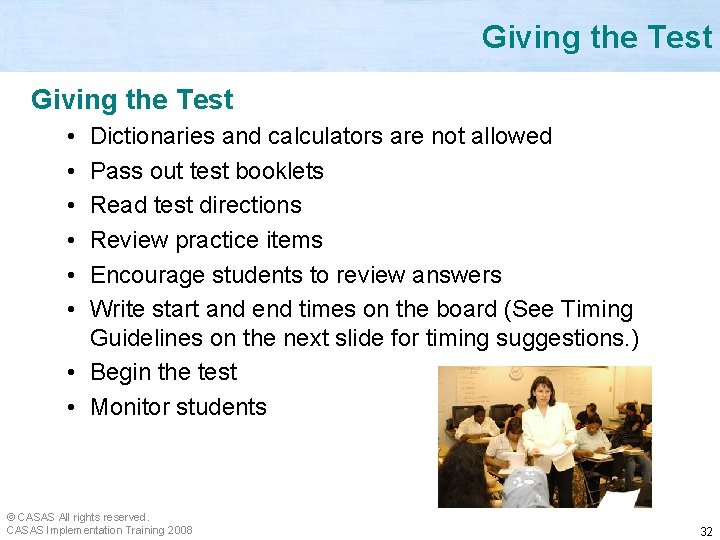 Giving the Test

Giving the Test

• Dictionaries and calculators are not allowed
• Pass out test booklets
• Read test directions
• Review practice items
• Encourage students to review answers
• Write start and end times on the board (See Timing Guidelines on the next slide for timing suggestions.)
• Begin the test
• Monitor students

© CASAS All rights reserved.
CASAS Implementation Training 2008

32